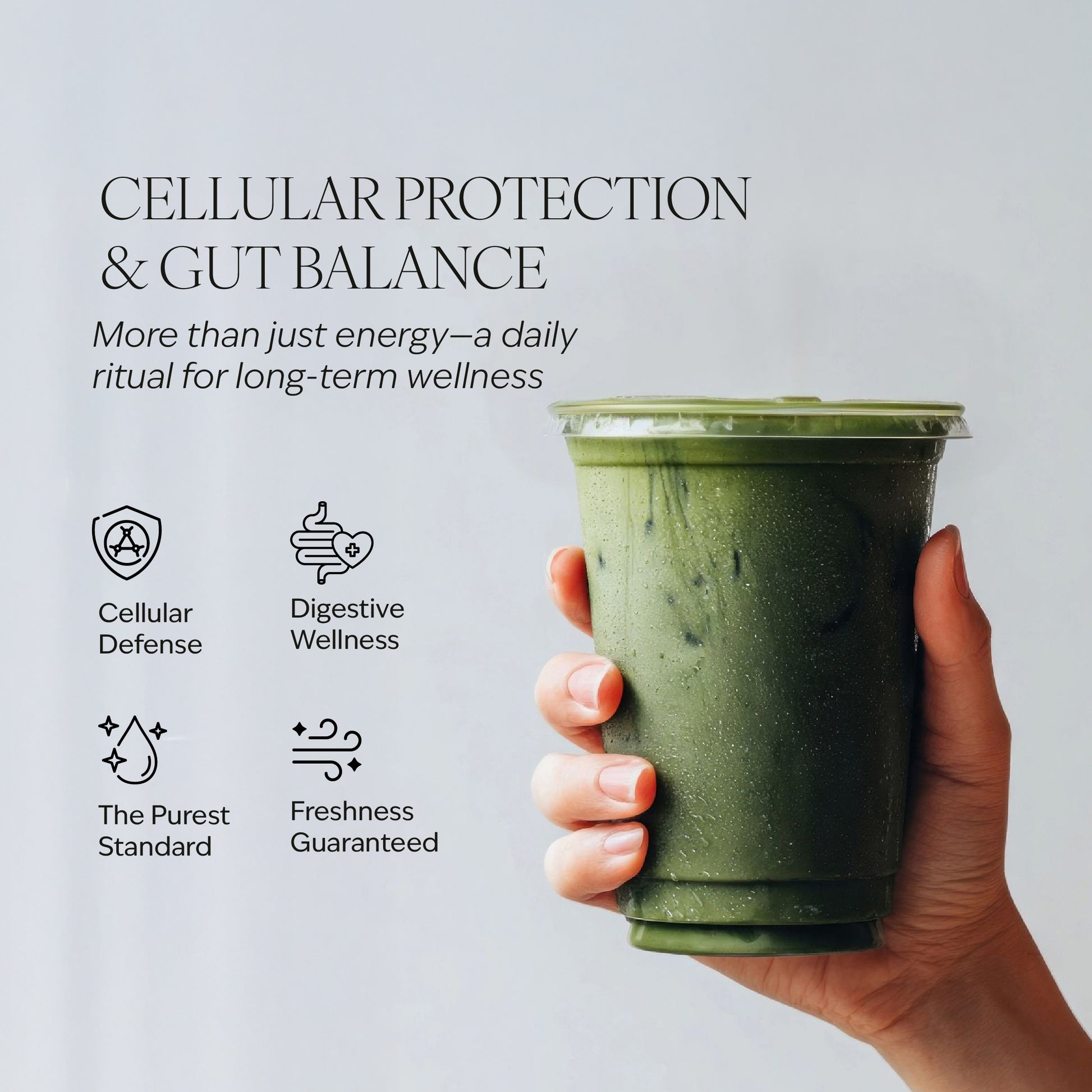 CELLULAR PROTECTION & GUT BALANCE

More than just energy—a daily ritual for long-term wellness

Cellular Defense

Digestive Wellness

The Purest Standard

Freshness Guaranteed